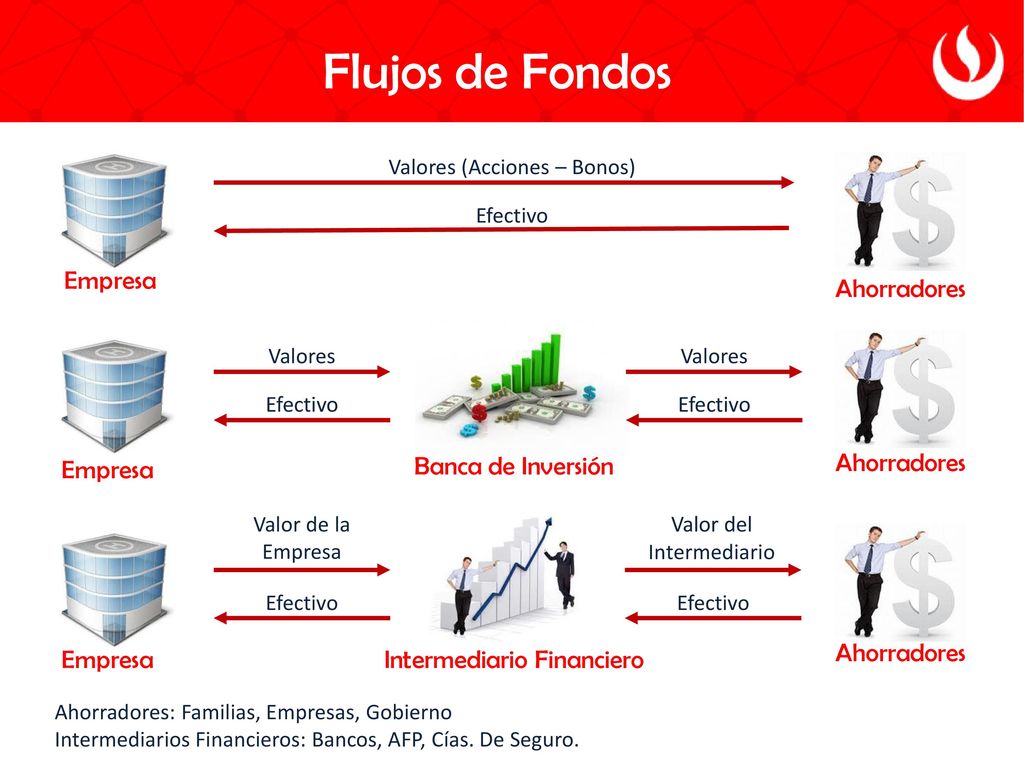 Flujos de Fondos

Valores (Acciones – Bonos)

Efectivo

Empresa

Ahorradores

Valores

Efectivo

Valores

Efectivo

Empresa

Banca de Inversión

Ahorradores

Valor de la Empresa

Efectivo

Valor del Intermediario

Efectivo

Empresa

Intermediario Financiero

Ahorradores

Ahorradores: Familias, Empresas, Gobierno
Intermediarios Financieros: Bancos, AFP, Cías. De Seguro.